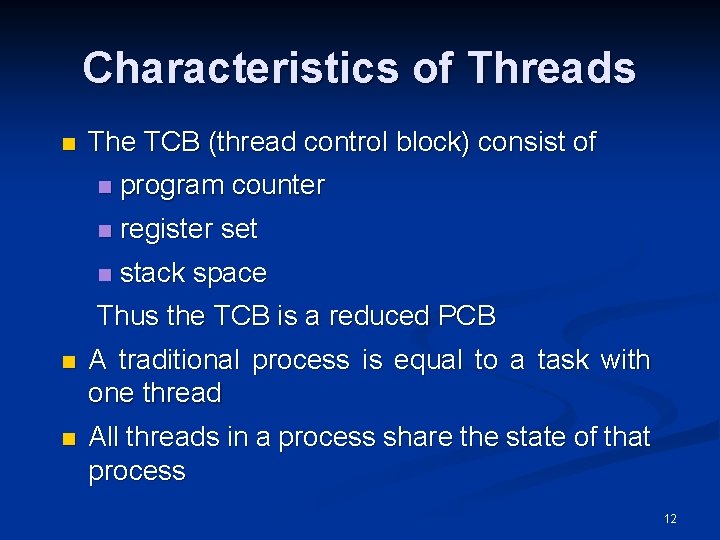 Characteristics of Threads

- The TCB (thread control block) consist of
  - program counter
  - register set
  - stack space

  Thus the TCB is a reduced PCB
- A traditional process is equal to a task with one thread
- All threads in a process share the state of that process

12